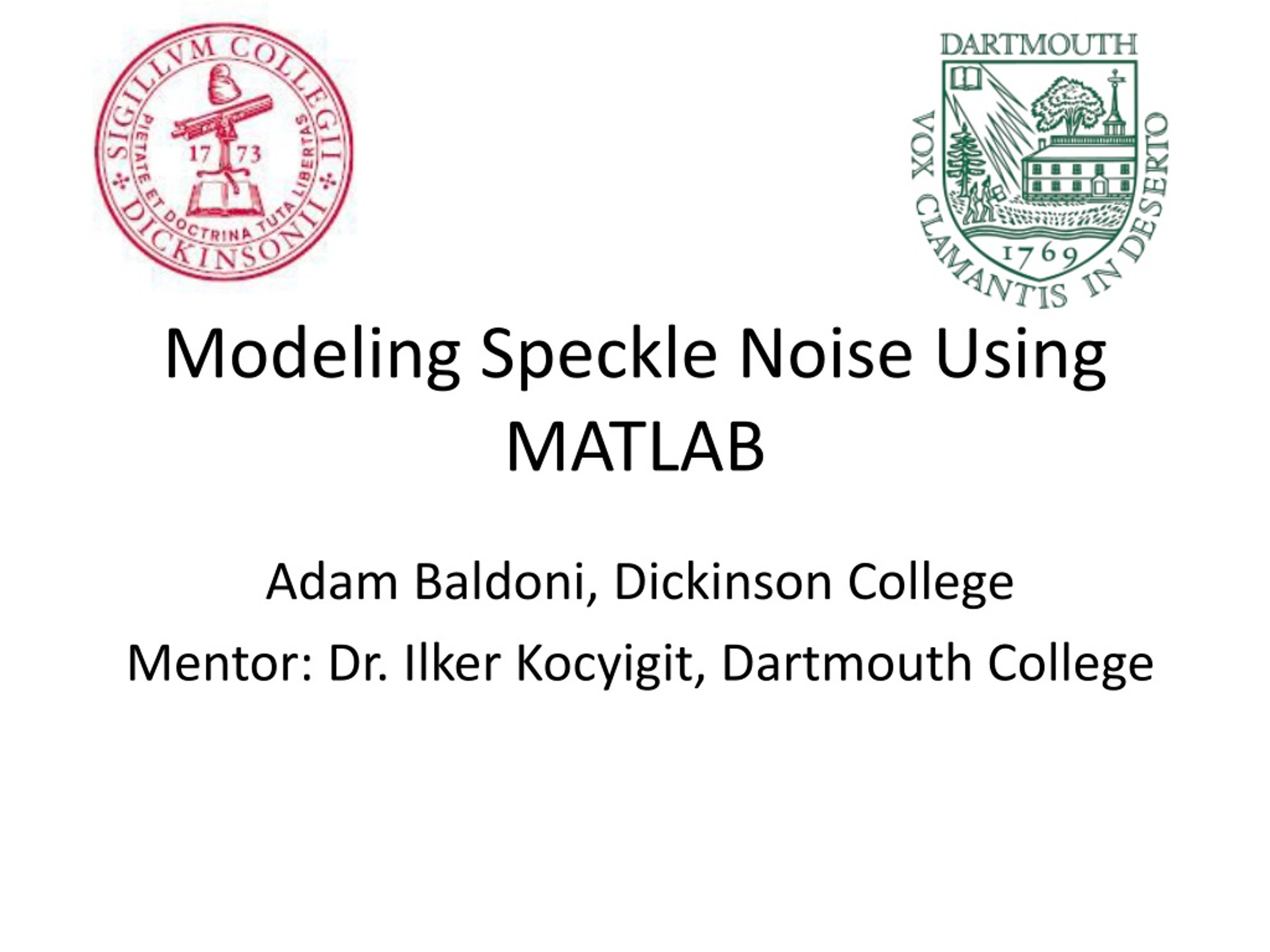 SIGILLVM COLLEGII DICKINSONII
PIETATE ET DOCTRINA TUTA LIBERTAS
17 73

DARTMOUTH
VOX CLAMANTIS IN DESERTO
1769

Modeling Speckle Noise Using MATLAB

Adam Baldoni, Dickinson College

Mentor: Dr. Ilker Kocyigit, Dartmouth College